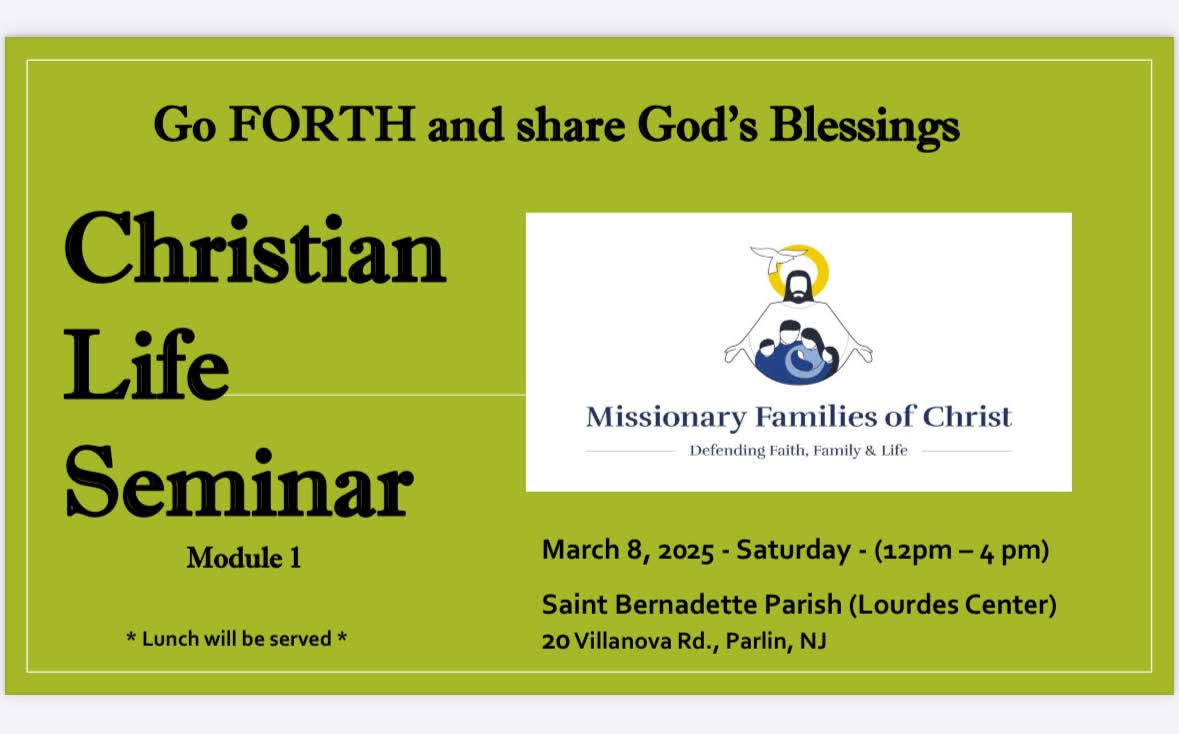 Go FORTH and share God's Blessings

Christian Life Seminar

Module 1

* Lunch will be served *

Missionary Families of Christ

Defending Faith, Family & Life

March 8, 2025 - Saturday - (12pm – 4 pm)

Saint Bernadette Parish (Lourdes Center)

20 Villanova Rd., Parlin, NJ